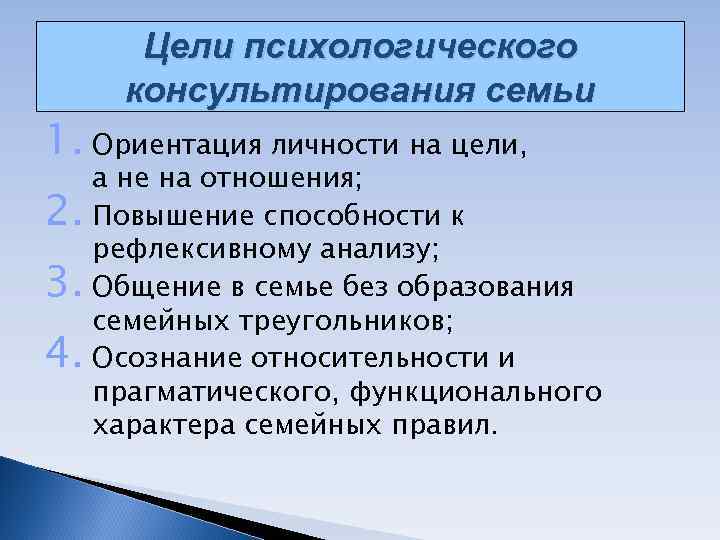 Цели психологического консультирования семьи

1. Ориентация личности на цели, а не на отношения;
2. Повышение способности к рефлексивному анализу;
3. Общение в семье без образования семейных треугольников;
4. Осознание относительности и прагматического, функционального характера семейных правил.